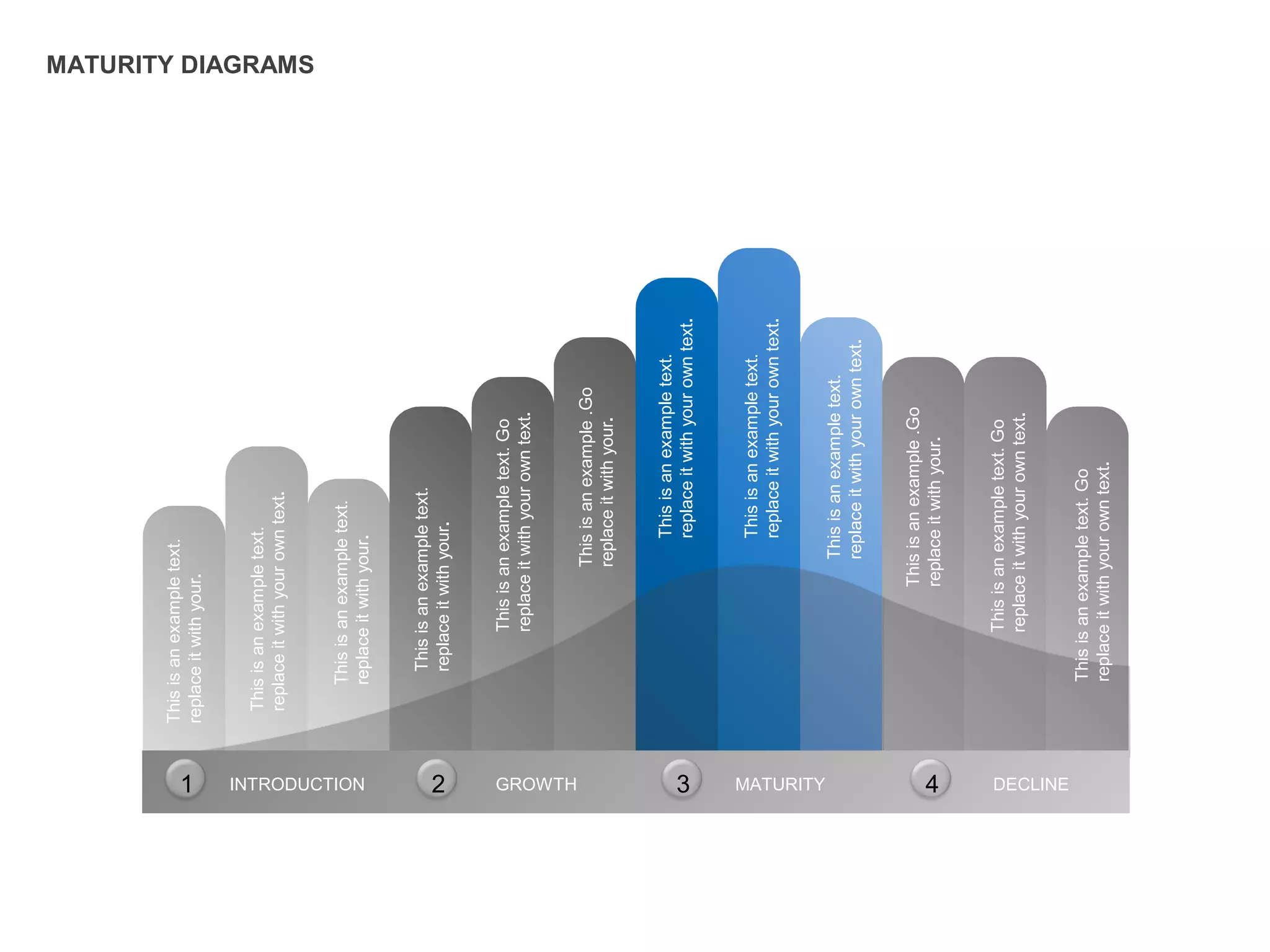 MATURITY DIAGRAMS

This is an example text. replace it with your.

This is an example text. replace it with your own text.

This is an example text. replace it with your.

This is an example text. replace it with your.

This is an example text. Go replace it with your own text.

This is an example .Go replace it with your.

This is an example text. replace it with your own text.

This is an example text. replace it with your own text.

This is an example text. replace it with your own text.

This is an example .Go replace it with your.

This is an example text. Go replace it with your own text.

This is an example text. Go replace it with your own text.

1 INTRODUCTION

2 GROWTH

3 MATURITY

4 DECLINE